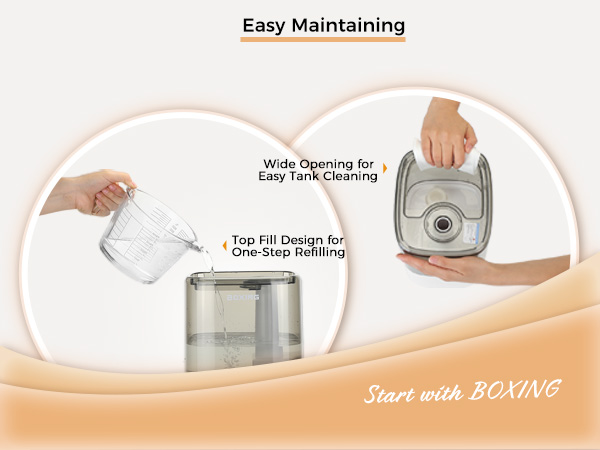 Easy Maintaining

Wide Opening for Easy Tank Cleaning

Top Fill Design for One-Step Refilling

BOXING

Start with BOXING